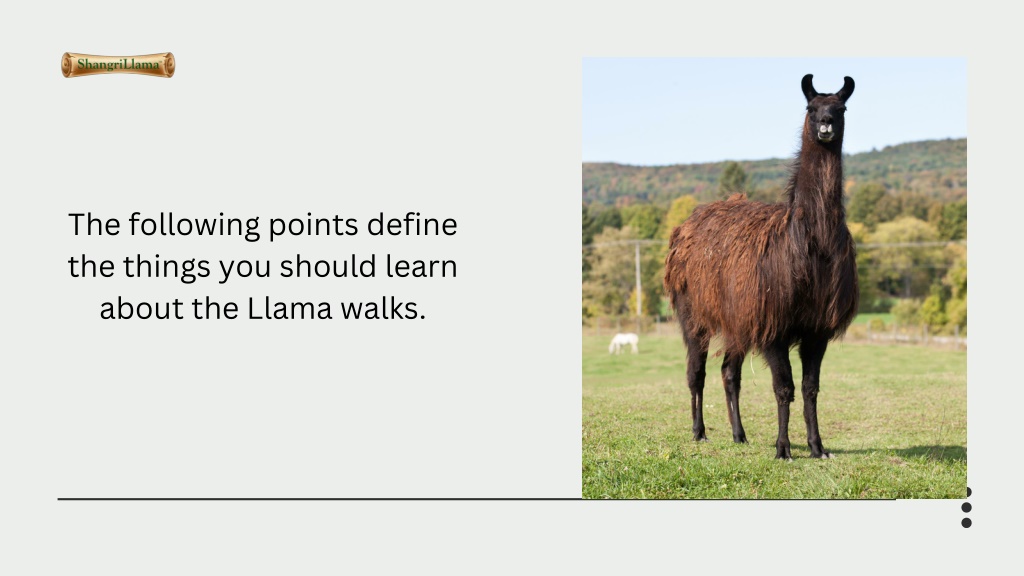 ShangriLlama

The following points define the things you should learn about the Llama walks.